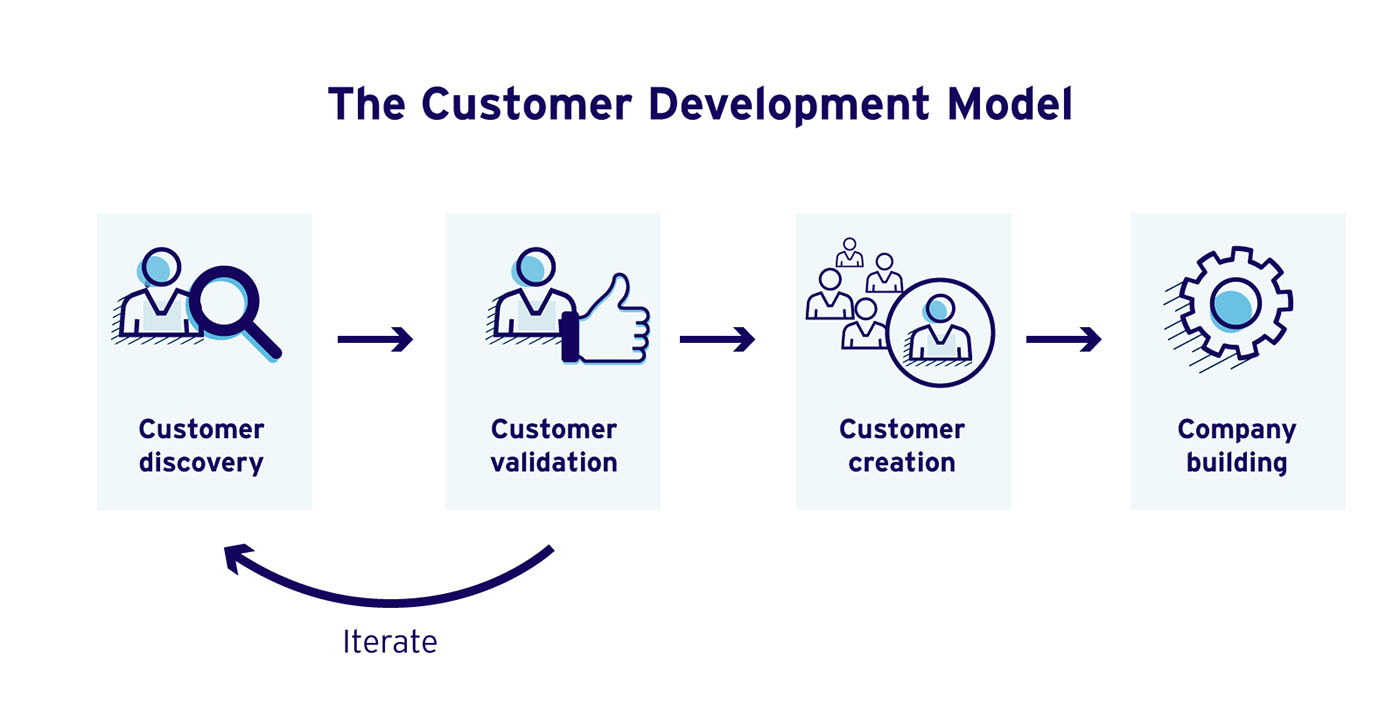 The Customer Development Model

Customer discovery

Customer validation

Customer creation

Company building

Iterate